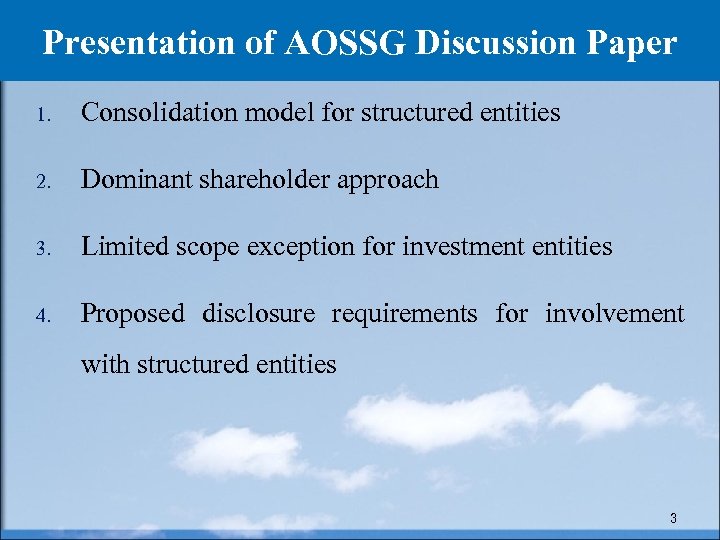 Presentation of AOSSG Discussion Paper

1. Consolidation model for structured entities

2. Dominant shareholder approach

3. Limited scope exception for investment entities

4. Proposed disclosure requirements for involvement with structured entities

3